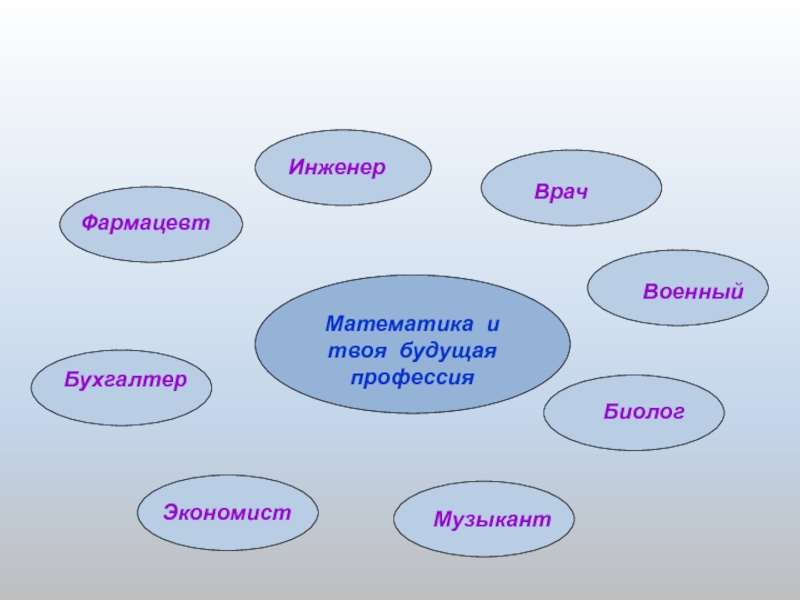 Инженер

Врач

Фармацевт

Военный

Математика и твоя будущая профессия

Бухгалтер

Биолог

Экономист

Музыкант